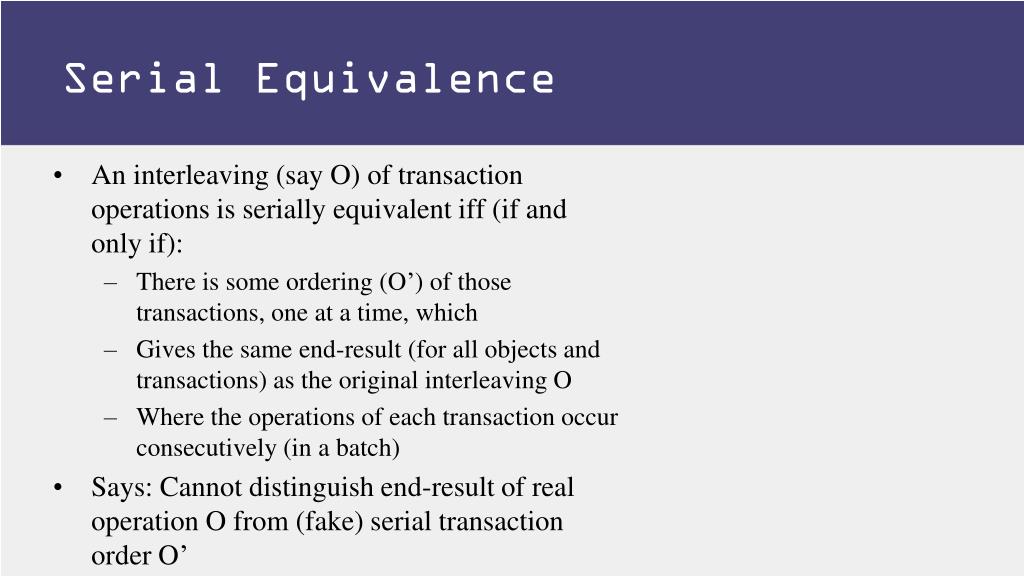 Serial Equivalence

• An interleaving (say O) of transaction operations is serially equivalent iff (if and only if):
  – There is some ordering (O’) of those transactions, one at a time, which
  – Gives the same end-result (for all objects and transactions) as the original interleaving O
  – Where the operations of each transaction occur consecutively (in a batch)
• Says: Cannot distinguish end-result of real operation O from (fake) serial transaction order O’